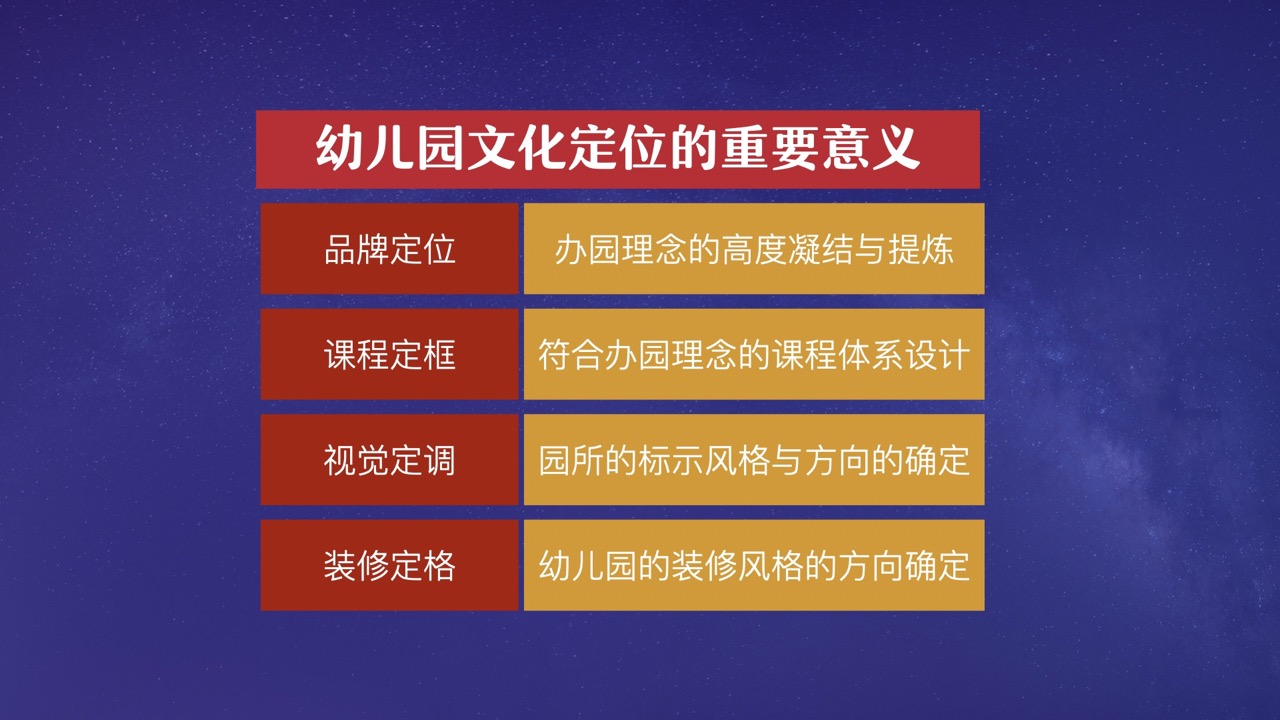 幼儿园文化定位的重要意义

| 品牌定位 | 办园理念的高度凝结与提炼 |
|---|---|
| 课程定框 | 符合办园理念的课程体系设计 |
| 视觉定调 | 园所的标示风格与方向的确定 |
| 装修定格 | 幼儿园的装修风格的方向确定 |